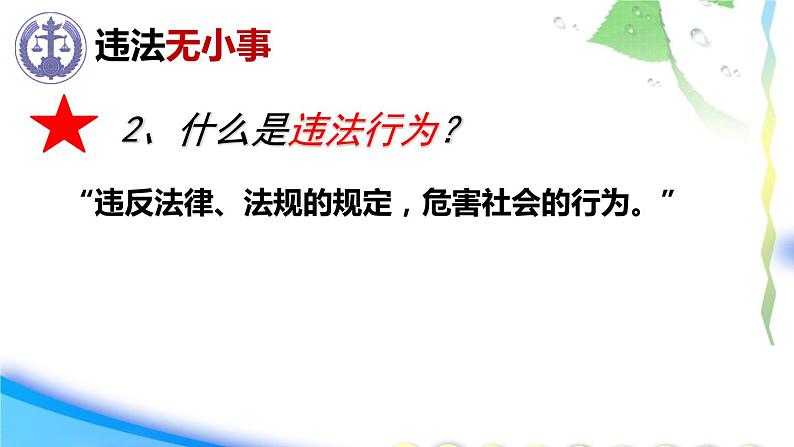 违法无小事

2、什么是违法行为？

“违反法律、法规的规定，危害社会的行为。”